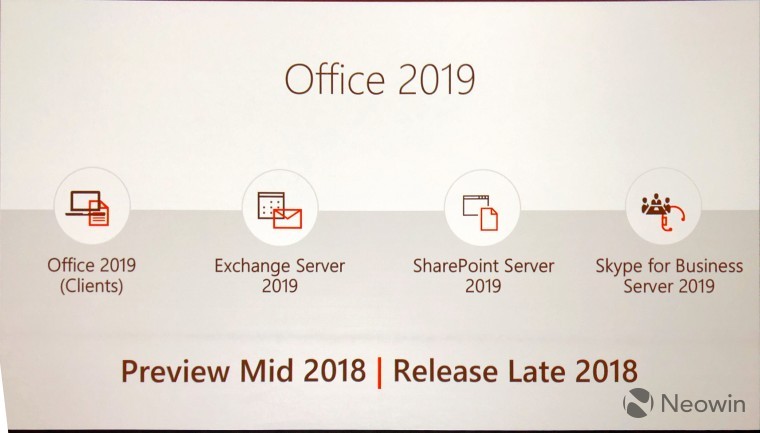 Office 2019

Office 2019 (Clients)

Exchange Server 2019

SharePoint Server 2019

Skype for Business Server 2019

Preview Mid 2018 | Release Late 2018

Neowin